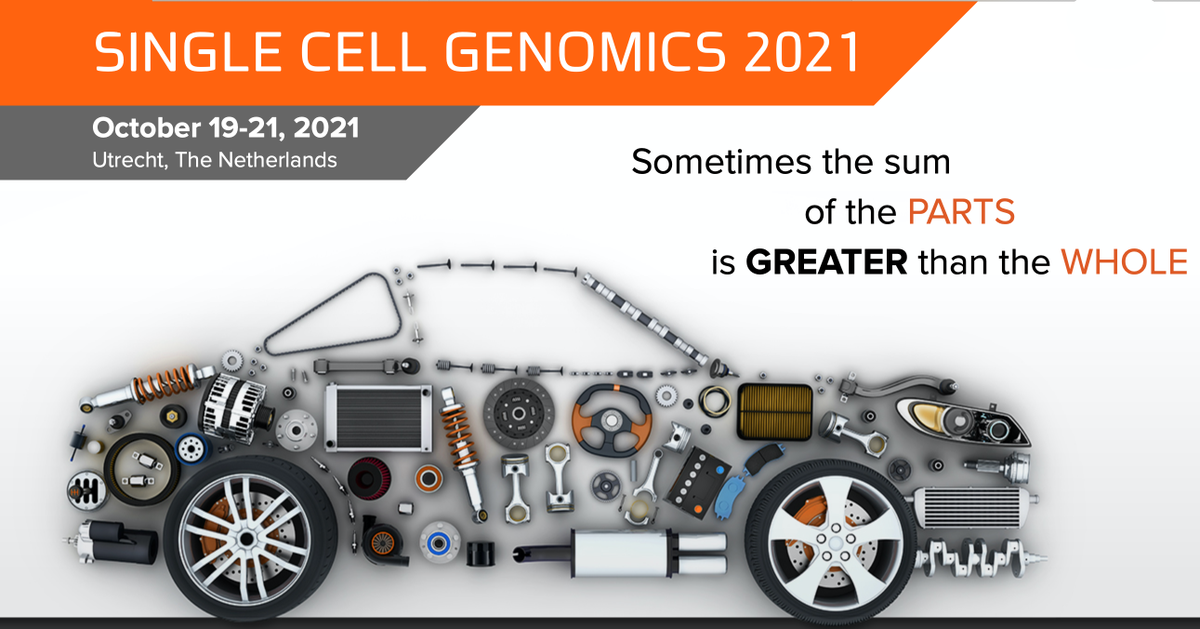 SINGLE CELL GENOMICS 2021

October 19-21, 2021
Utrecht, The Netherlands

Sometimes the sum of the PARTS is GREATER than the WHOLE